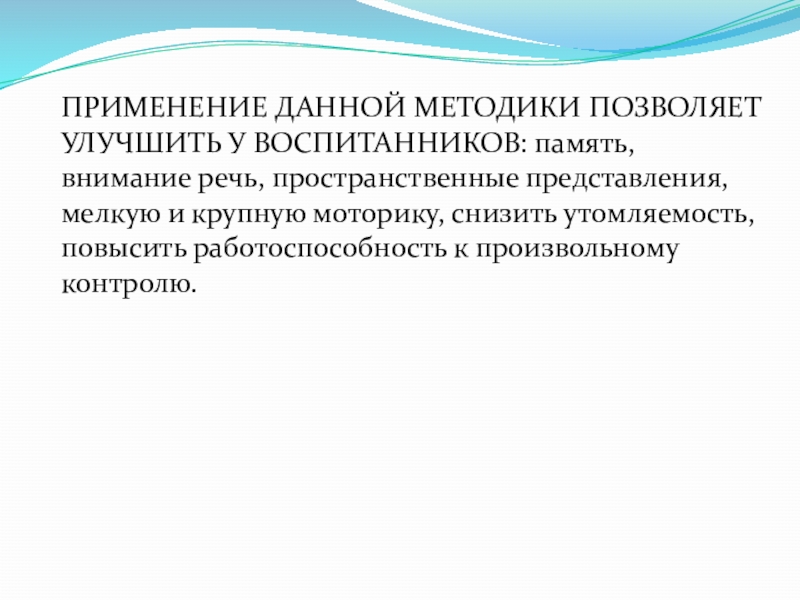 ПРИМЕНЕНИЕ ДАННОЙ МЕТОДИКИ ПОЗВОЛЯЕТ УЛУЧШИТЬ У ВОСПИТАННИКОВ: память, внимание речь, пространственные представления, мелкую и крупную моторику, снизить утомляемость, повысить работоспособность к произвольному контролю.